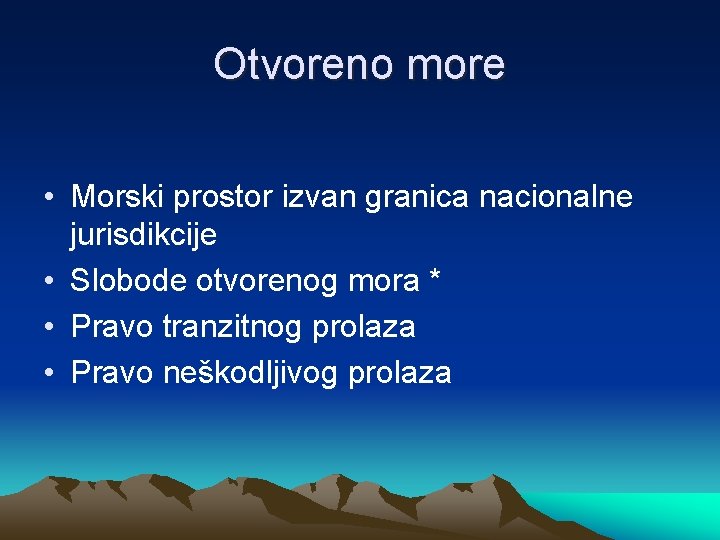 Otvoreno more

• Morski prostor izvan granica nacionalne jurisdikcije
• Slobode otvorenog mora *
• Pravo tranzitnog prolaza
• Pravo neškodljivog prolaza